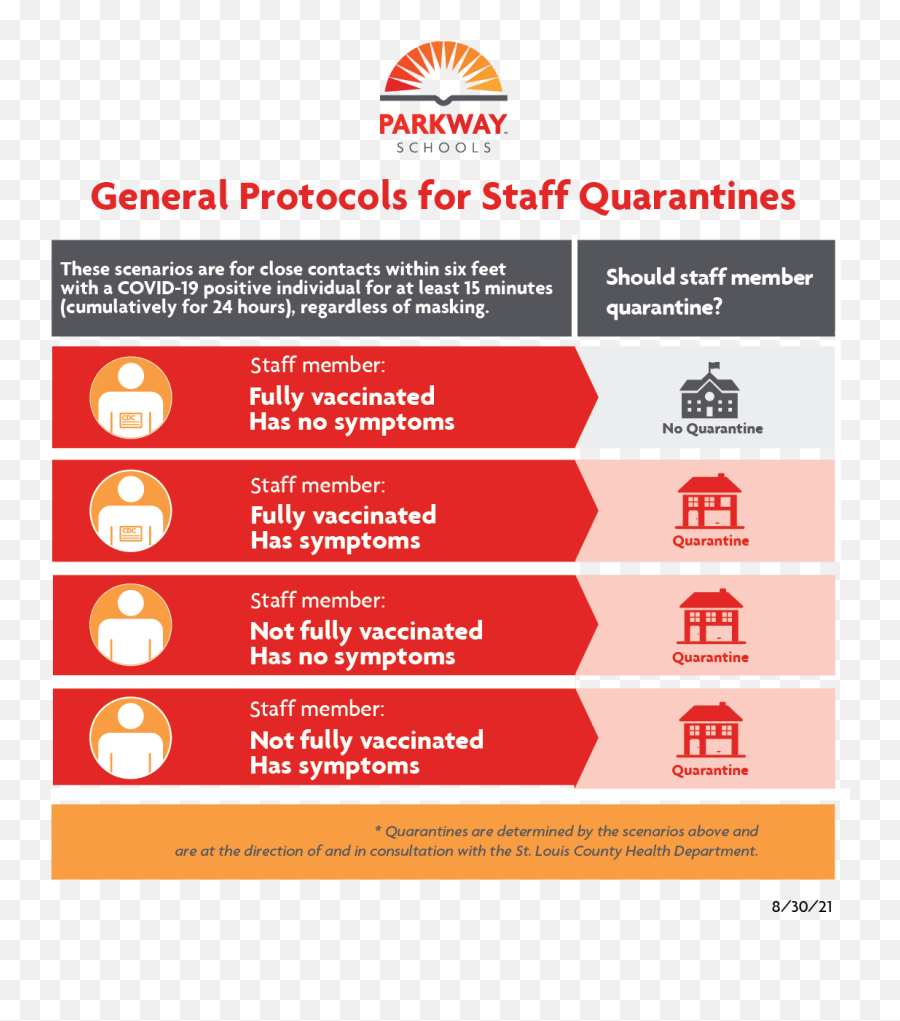 PARKWAY
SCHOOLS

General Protocols for Staff Quarantines

These scenarios are for close contacts within six feet with a COVID-19 positive individual for at least 15 minutes (cumulatively for 24 hours), regardless of masking.

Should staff member quarantine?

CDC
Staff member:
Fully vaccinated
Has no symptoms

No Quarantine

CDC
Staff member:
Fully vaccinated
Has symptoms

Quarantine

Staff member:
Not fully vaccinated
Has no symptoms

Quarantine

Staff member:
Not fully vaccinated
Has symptoms

Quarantine

* Quarantines are determined by the scenarios above and are at the direction of and in consultation with the St. Louis County Health Department.

8/30/21